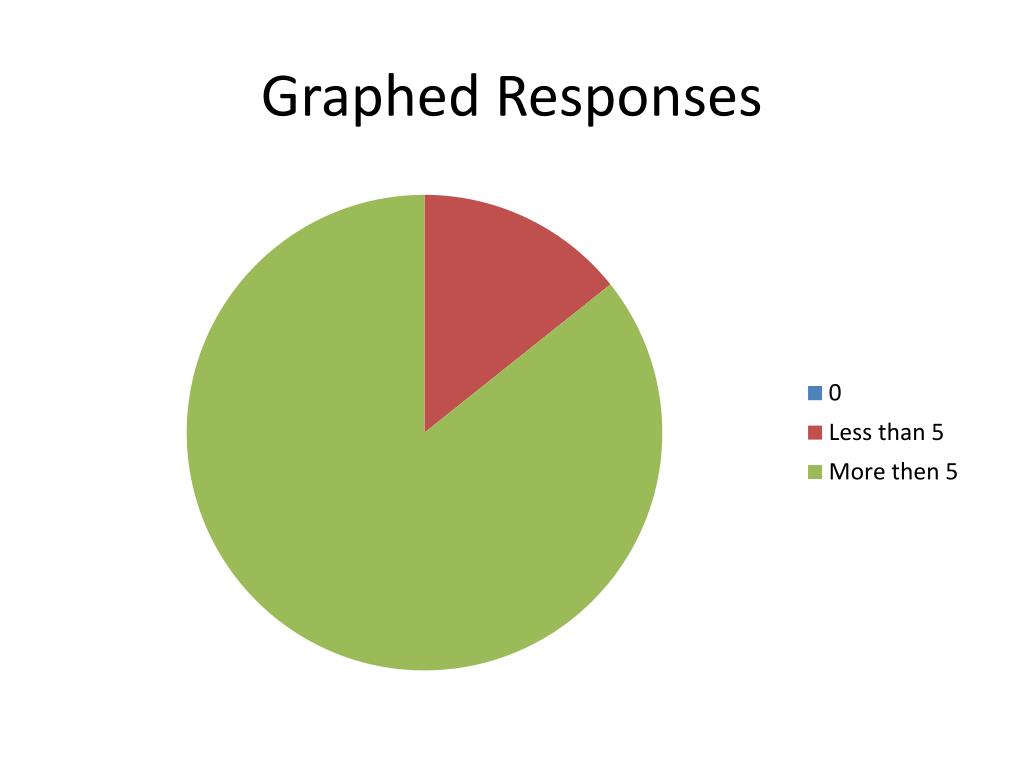 Graphed Responses

0
Less than 5
More then 5